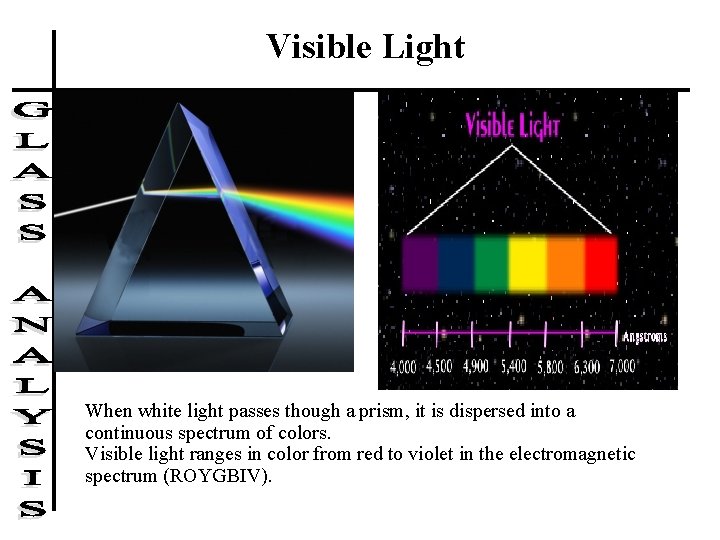 Visible Light

GLASS ANALYSIS

Visible Light

Angstroms

4,000 4,500 4,900 5,400 5,800 6,300 7,000

When white light passes though a prism, it is dispersed into a continuous spectrum of colors.
Visible light ranges in color from red to violet in the electromagnetic spectrum (ROYGBIV).